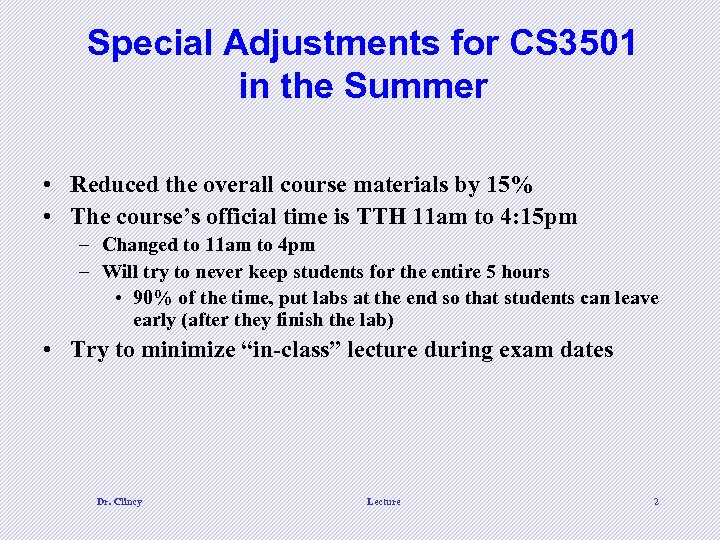 Special Adjustments for CS3501 in the Summer

• Reduced the overall course materials by 15%
• The course's official time is TTH 11am to 4:15pm
– Changed to 11am to 4pm
– Will try to never keep students for the entire 5 hours
• 90% of the time, put labs at the end so that students can leave early (after they finish the lab)
• Try to minimize "in-class" lecture during exam dates

Dr. Clincy
Lecture
2